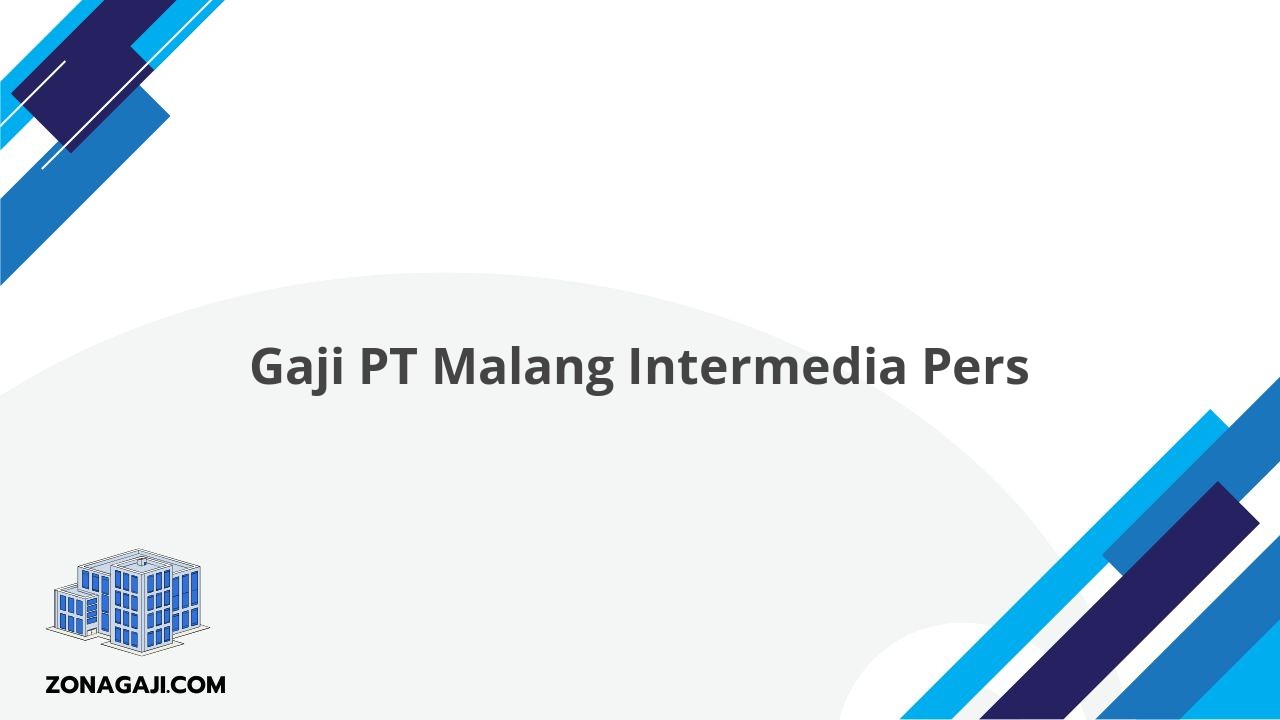 Gaji PT Malang Intermedia Pers

ZONAGAJI.COM